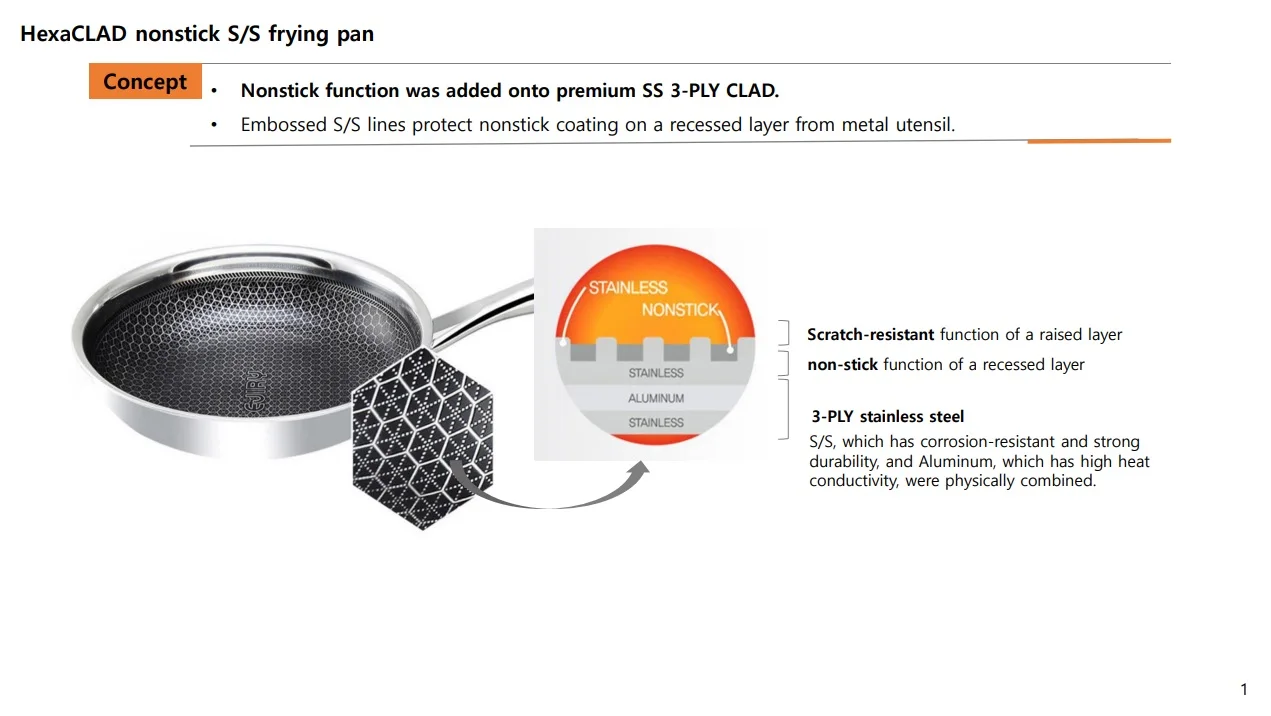 HexaCLAD nonstick S/S frying pan

Concept

• Nonstick function was added onto premium SS 3-PLY CLAD.
• Embossed S/S lines protect nonstick coating on a recessed layer from metal utensil.

STAINLESS
NONSTICK
STAINLESS
ALUMINUM
STAINLESS

Scratch-resistant function of a raised layer

non-stick function of a recessed layer

3-PLY stainless steel
S/S, which has corrosion-resistant and strong durability, and Aluminum, which has high heat conductivity, were physically combined.

1